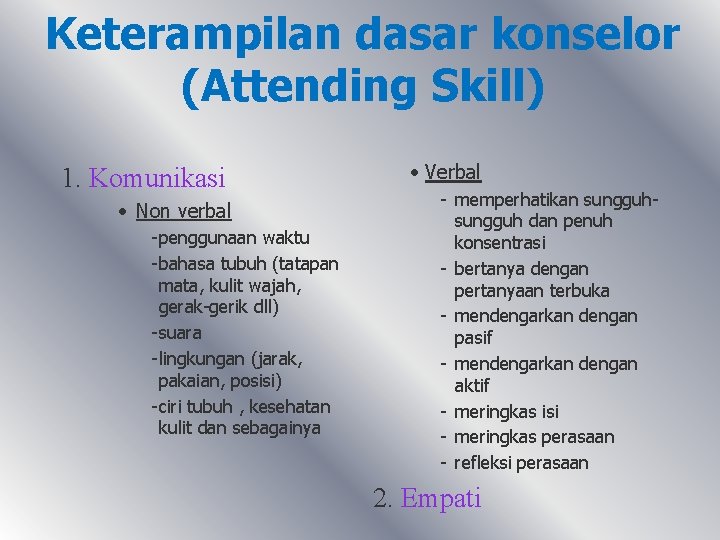 Keterampilan dasar konselor (Attending Skill)

1. Komunikasi

• Non verbal

-penggunaan waktu

-bahasa tubuh (tatapan mata, kulit wajah, gerak-gerik dll)

-suara

-lingkungan (jarak, pakaian, posisi)

-ciri tubuh , kesehatan kulit dan sebagainya

• Verbal

- memperhatikan sungguh-sungguh dan penuh konsentrasi

- bertanya dengan pertanyaan terbuka

- mendengarkan dengan pasif

- mendengarkan dengan aktif

- meringkas isi

- meringkas perasaan

- refleksi perasaan

2. Empati